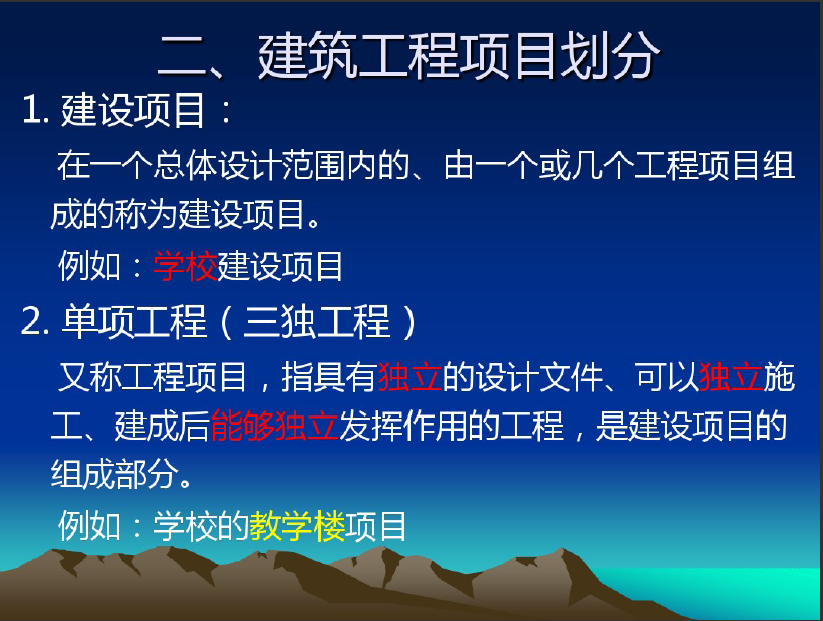 二、建筑工程项目划分

1. 建设项目：

在一个总体设计范围内的、由一个或几个工程项目组成的称为建设项目。

例如：学校建设项目

2. 单项工程（三独工程）

又称工程项目，指具有独立的设计文件、可以独立施工、建成后能够独立发挥作用的工程，是建设项目的组成部分。

例如：学校的教学楼项目